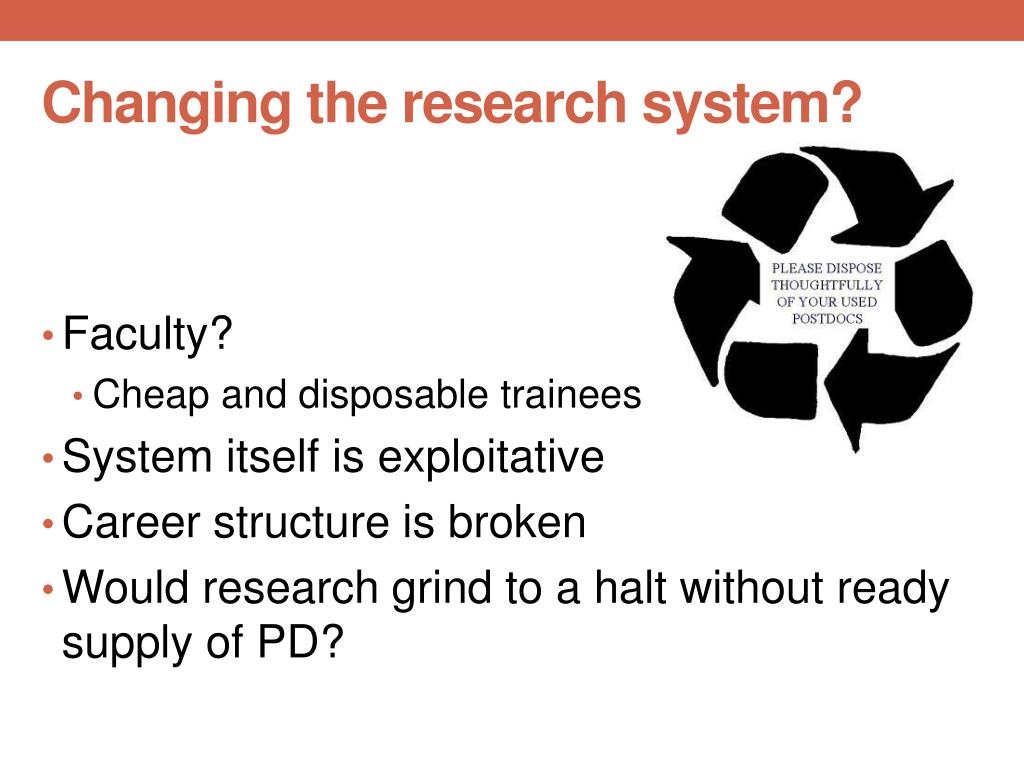 Changing the research system?

PLEASE DISPOSE THOUGHTFULLY OF YOUR USED POSTDOCS

• Faculty?
  • Cheap and disposable trainees
• System itself is exploitative
• Career structure is broken
• Would research grind to a halt without ready supply of PD?